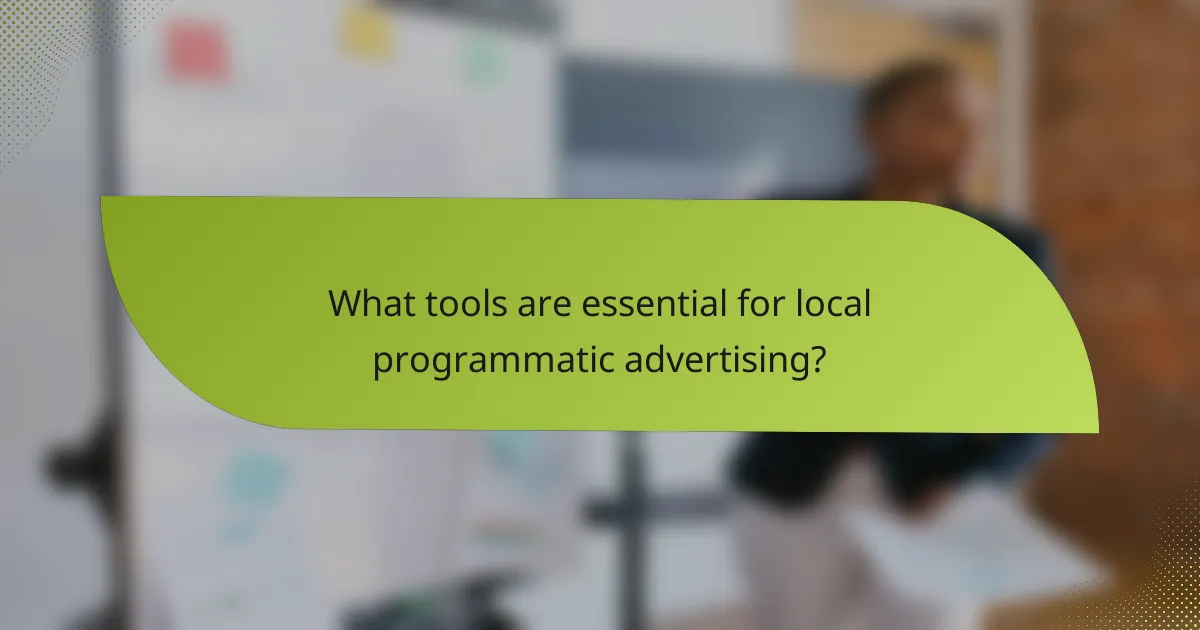 What tools are essential for local programmatic advertising?